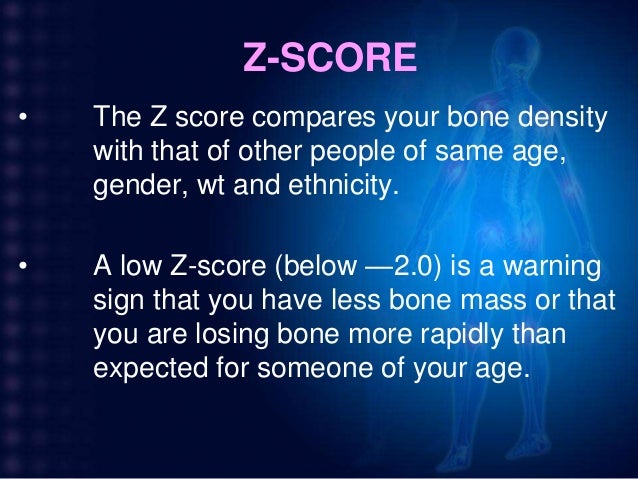 Z-SCORE

• The Z score compares your bone density with that of other people of same age, gender, wt and ethnicity.

• A low Z-score (below —2.0) is a warning sign that you have less bone mass or that you are losing bone more rapidly than expected for someone of your age.